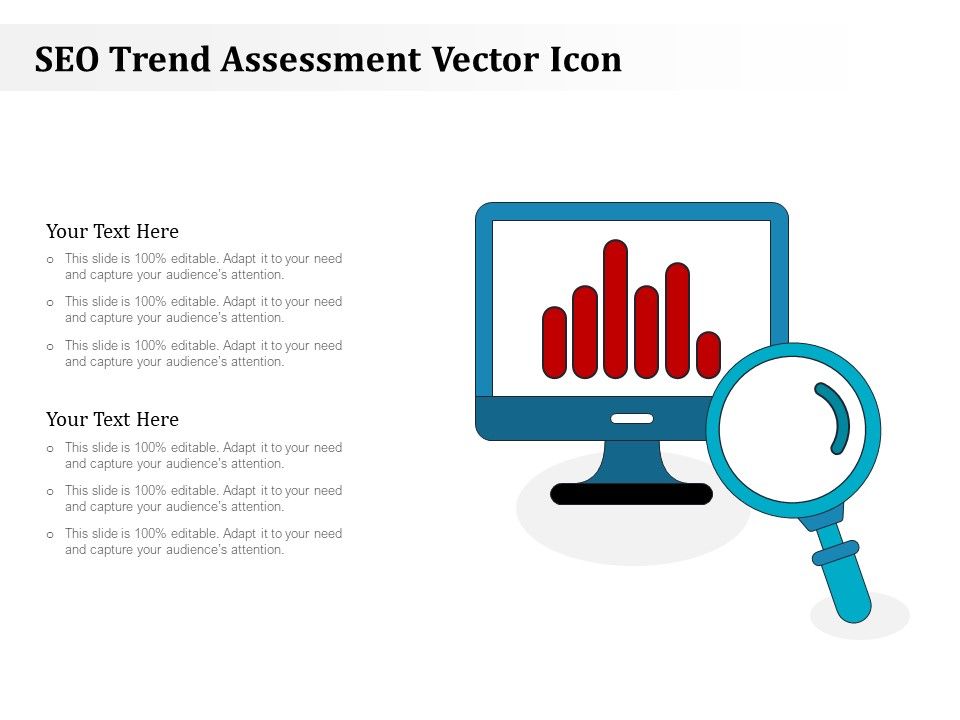 SEO Trend Assessment Vector Icon

Your Text Here

o This slide is 100% editable. Adapt it to your need and capture your audience's attention.

o This slide is 100% editable. Adapt it to your need and capture your audience's attention.

o This slide is 100% editable. Adapt it to your need and capture your audience's attention.

Your Text Here

o This slide is 100% editable. Adapt it to your need and capture your audience's attention.

o This slide is 100% editable. Adapt it to your need and capture your audience's attention.

o This slide is 100% editable. Adapt it to your need and capture your audience's attention.